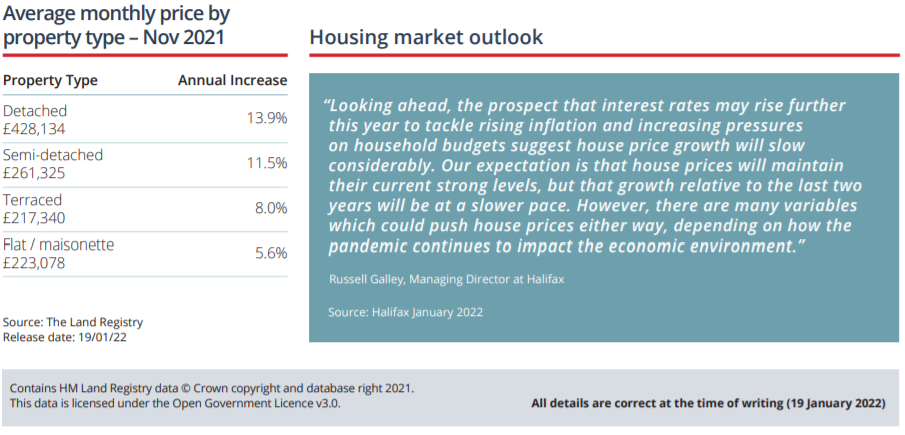 Average monthly price by property type – Nov 2021

| Property Type | Annual Increase |
|---|---|
| Detached £428,134 | 13.9% |
| Semi-detached £261,325 | 11.5% |
| Terraced £217,340 | 8.0% |
| Flat / maisonette £223,078 | 5.6% |

Source: The Land Registry
Release date: 19/01/22

Housing market outlook

"Looking ahead, the prospect that interest rates may rise further this year to tackle rising inflation and increasing pressures on household budgets suggest house price growth will slow considerably. Our expectation is that house prices will maintain their current strong levels, but that growth relative to the last two years will be at a slower pace. However, there are many variables which could push house prices either way, depending on how the pandemic continues to impact the economic environment."

Russell Galley, Managing Director at Halifax

Source: Halifax January 2022

Contains HM Land Registry data © Crown copyright and database right 2021.
This data is licensed under the Open Government Licence v3.0.

All details are correct at the time of writing (19 January 2022)